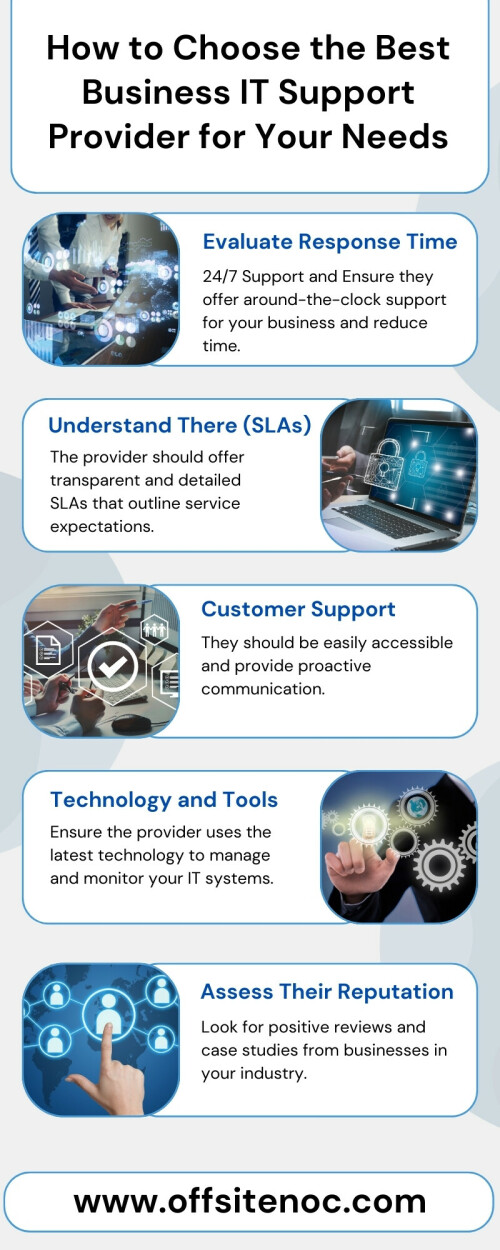 How to Choose the Best Business IT Support Provider for Your Needs

Evaluate Response Time

24/7 Support and Ensure they offer around-the-clock support for your business and reduce time.

Understand There (SLAs)

The provider should offer transparent and detailed SLAs that outline service expectations.

Customer Support

They should be easily accessible and provide proactive communication.

Technology and Tools

Ensure the provider uses the latest technology to manage and monitor your IT systems.

Assess Their Reputation

Look for positive reviews and case studies from businesses in your industry.

www.offsitenoc.com